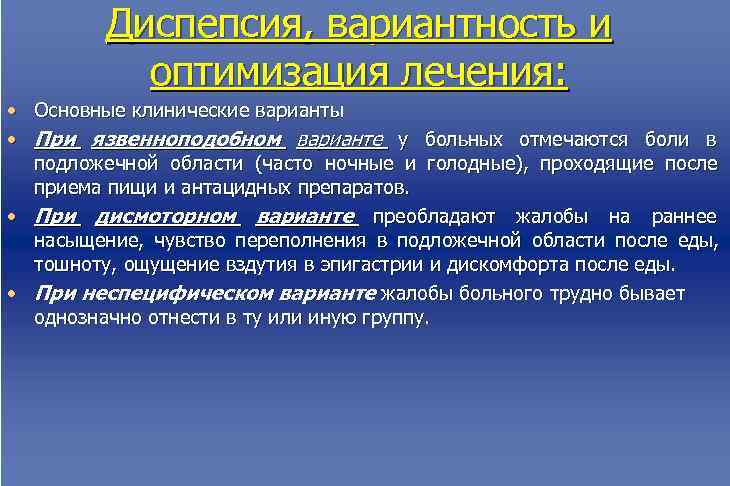 Диспепсия, вариантность и оптимизация лечения:

• Основные клинические варианты
• При язвенноподобном варианте у больных отмечаются боли в подложечной области (часто ночные и голодные), проходящие после приема пищи и антацидных препаратов.
• При дисмоторном варианте преобладают жалобы на раннее насыщение, чувство переполнения в подложечной области после еды, тошноту, ощущение вздутия в эпигастрии и дискомфорта после еды.
• При неспецифическом варианте жалобы больного трудно бывает однозначно отнести в ту или иную группу.